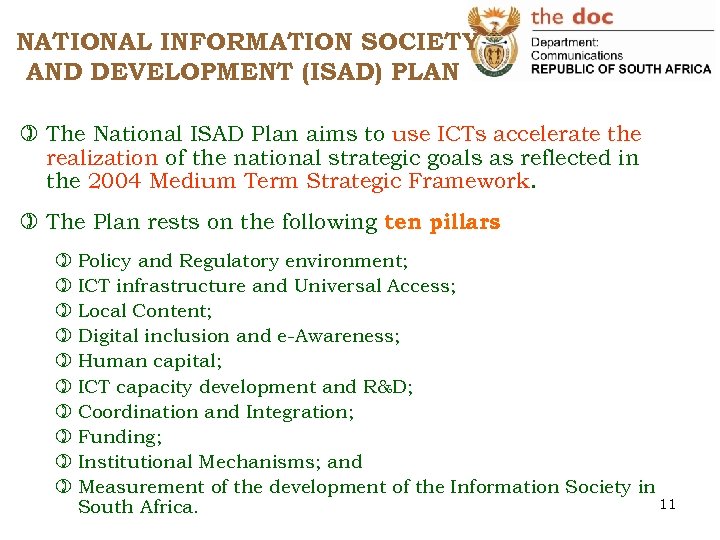 NATIONAL INFORMATION SOCIETY AND DEVELOPMENT (ISAD) PLAN

the doc
Department:
Communications
REPUBLIC OF SOUTH AFRICA

The National ISAD Plan aims to use ICTs accelerate the realization of the national strategic goals as reflected in the 2004 Medium Term Strategic Framework.

The Plan rests on the following ten pillars

Policy and Regulatory environment;
ICT infrastructure and Universal Access;
Local Content;
Digital inclusion and e-Awareness;
Human capital;
ICT capacity development and R&D;
Coordination and Integration;
Funding;
Institutional Mechanisms; and
Measurement of the development of the Information Society in South Africa.

11